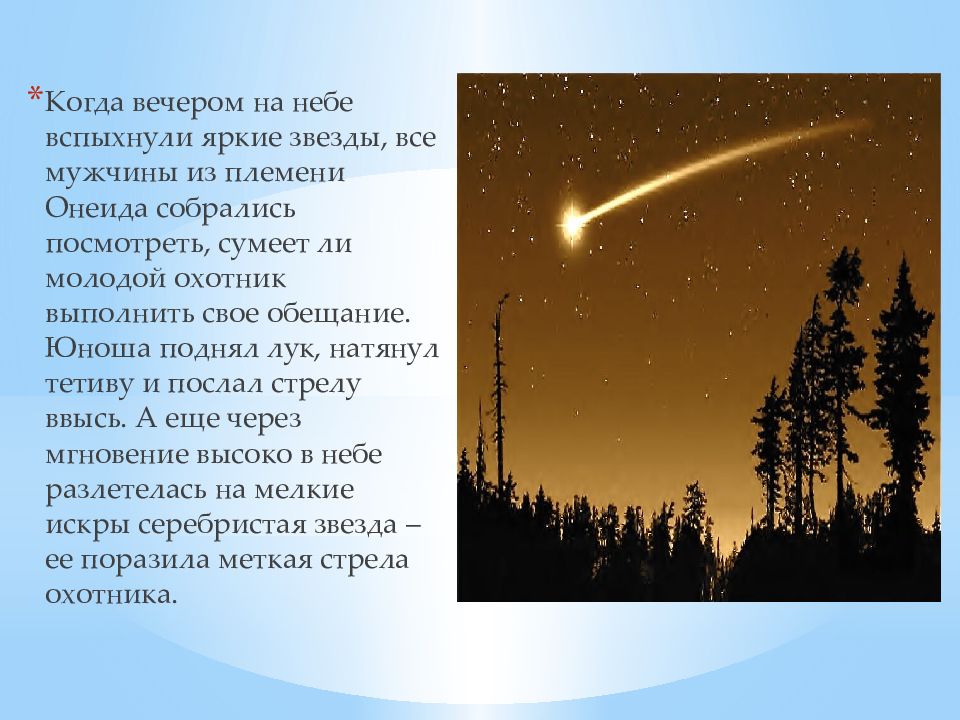 *Когда вечером на небе вспыхнули яркие звезды, все мужчины из племени Онеида собрались посмотреть, сумеет ли молодой охотник выполнить свое обещание. Юноша поднял лук, натянул тетиву и послал стрелу ввысь. А еще через мгновение высоко в небе разлетелась на мелкие искры серебристая звезда – ее поразила меткая стрела охотника.